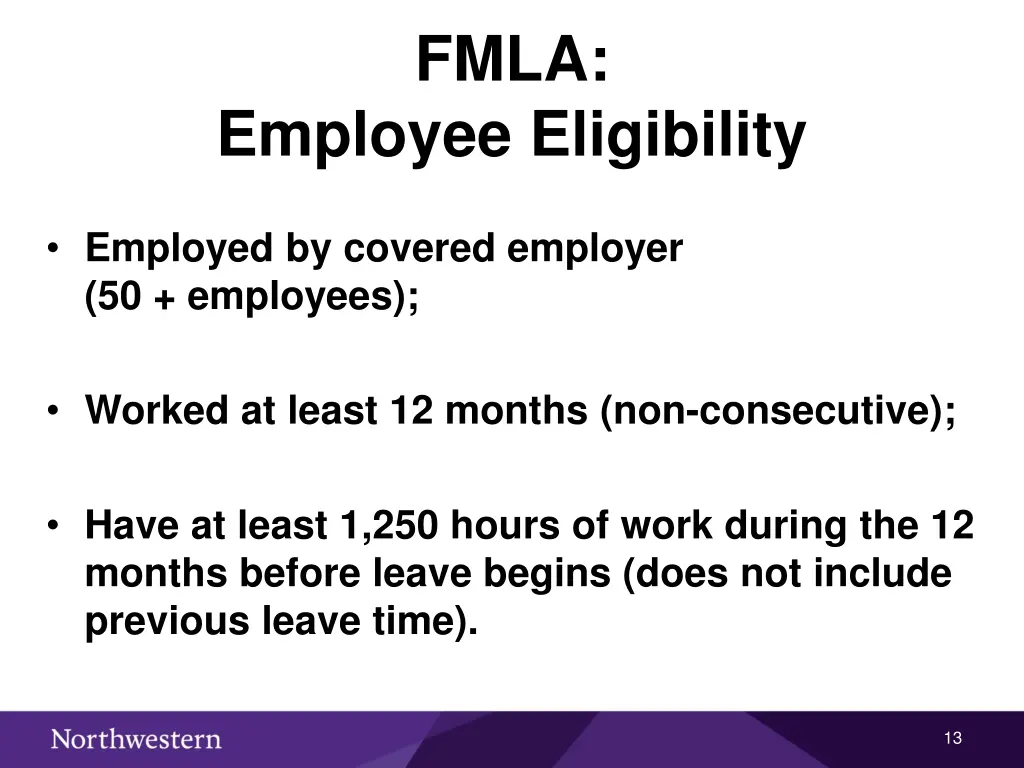 FMLA:
Employee Eligibility

• Employed by covered employer (50 + employees);

• Worked at least 12 months (non-consecutive);

• Have at least 1,250 hours of work during the 12 months before leave begins (does not include previous leave time).

Northwestern

13